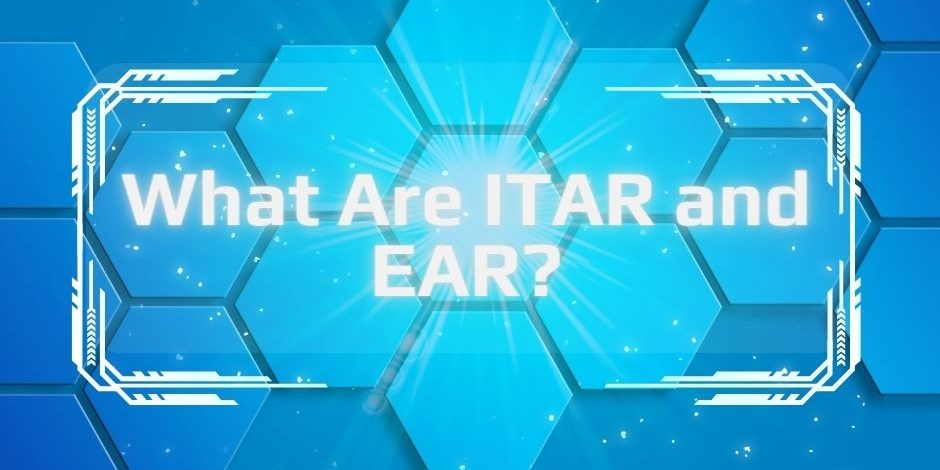 What Are ITAR and EAR?